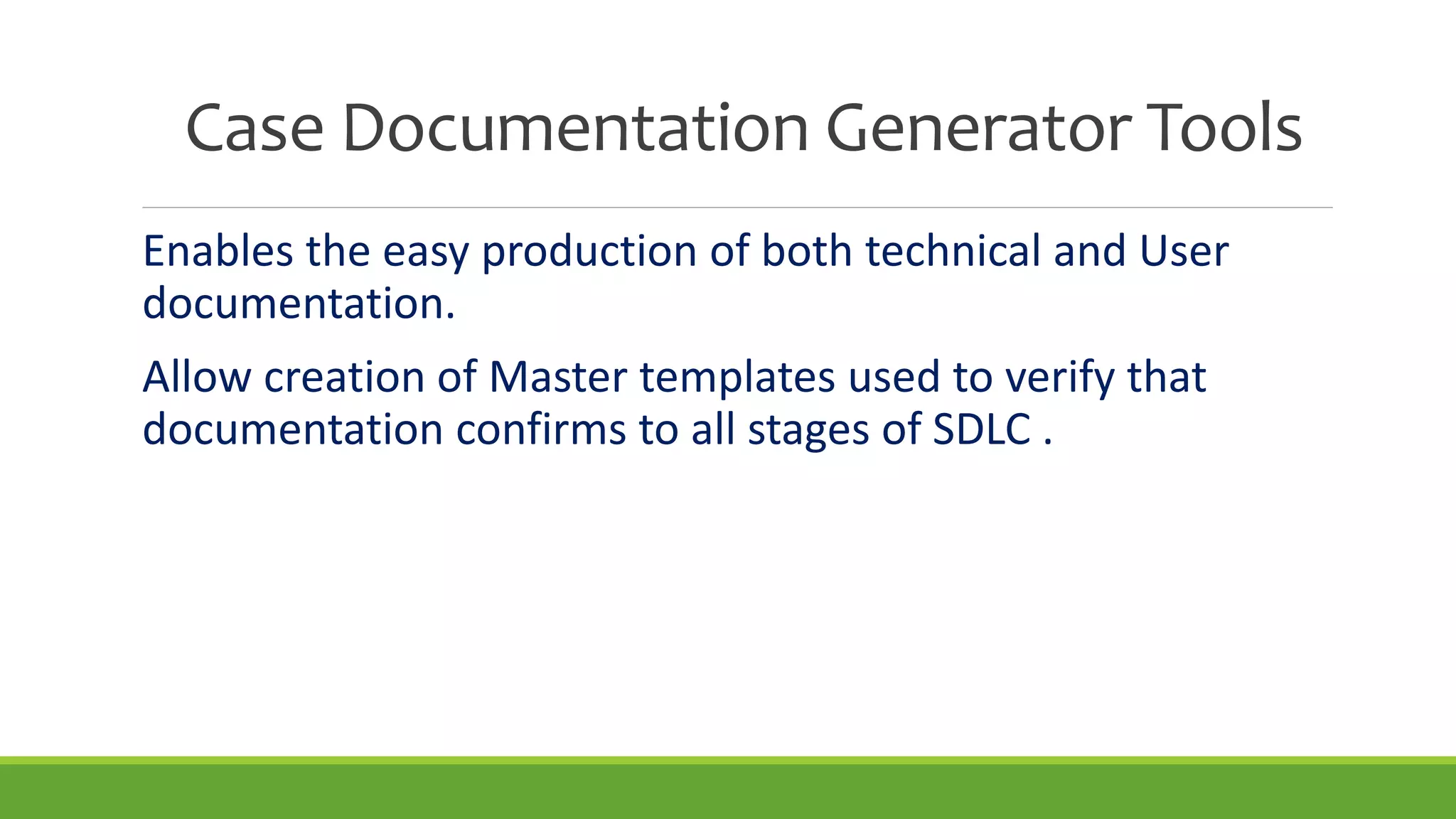 Case Documentation Generator Tools

Enables the easy production of both technical and User documentation.

Allow creation of Master templates used to verify that documentation confirms to all stages of SDLC .